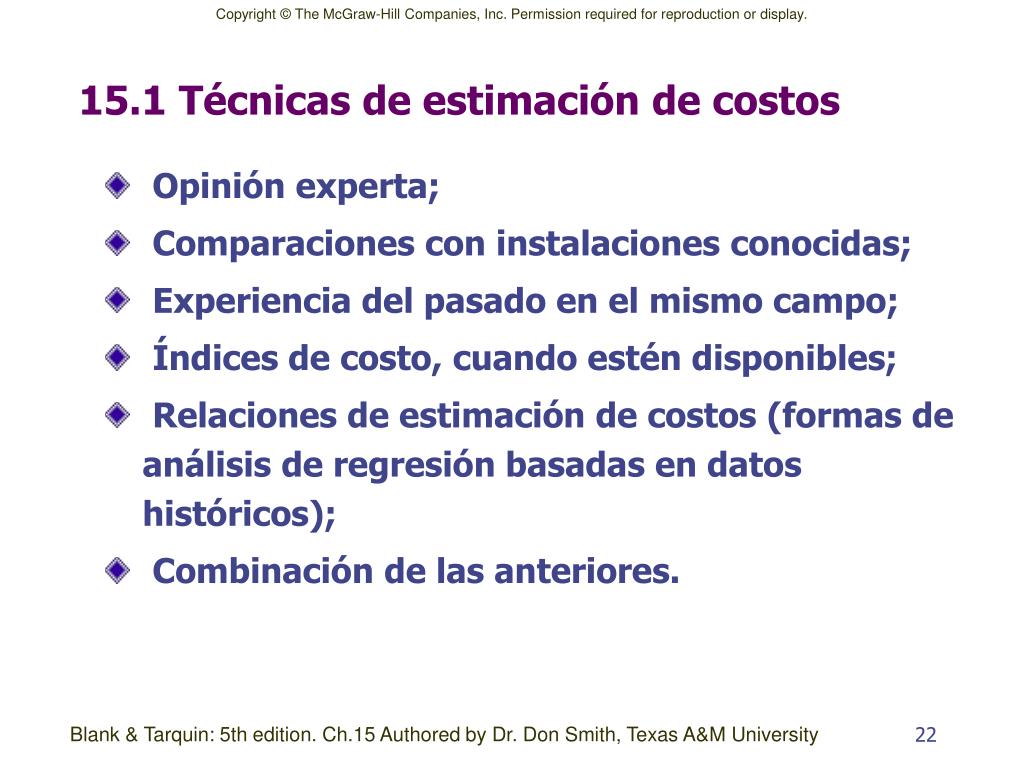 Copyright © The McGraw-Hill Companies, Inc. Permission required for reproduction or display.

15.1 Técnicas de estimación de costos

Opinión experta;

Comparaciones con instalaciones conocidas;

Experiencia del pasado en el mismo campo;

Índices de costo, cuando estén disponibles;

Relaciones de estimación de costos (formas de análisis de regresión basadas en datos históricos);

Combinación de las anteriores.

Blank & Tarquin: 5th edition. Ch.15 Authored by Dr. Don Smith, Texas A&M University

22